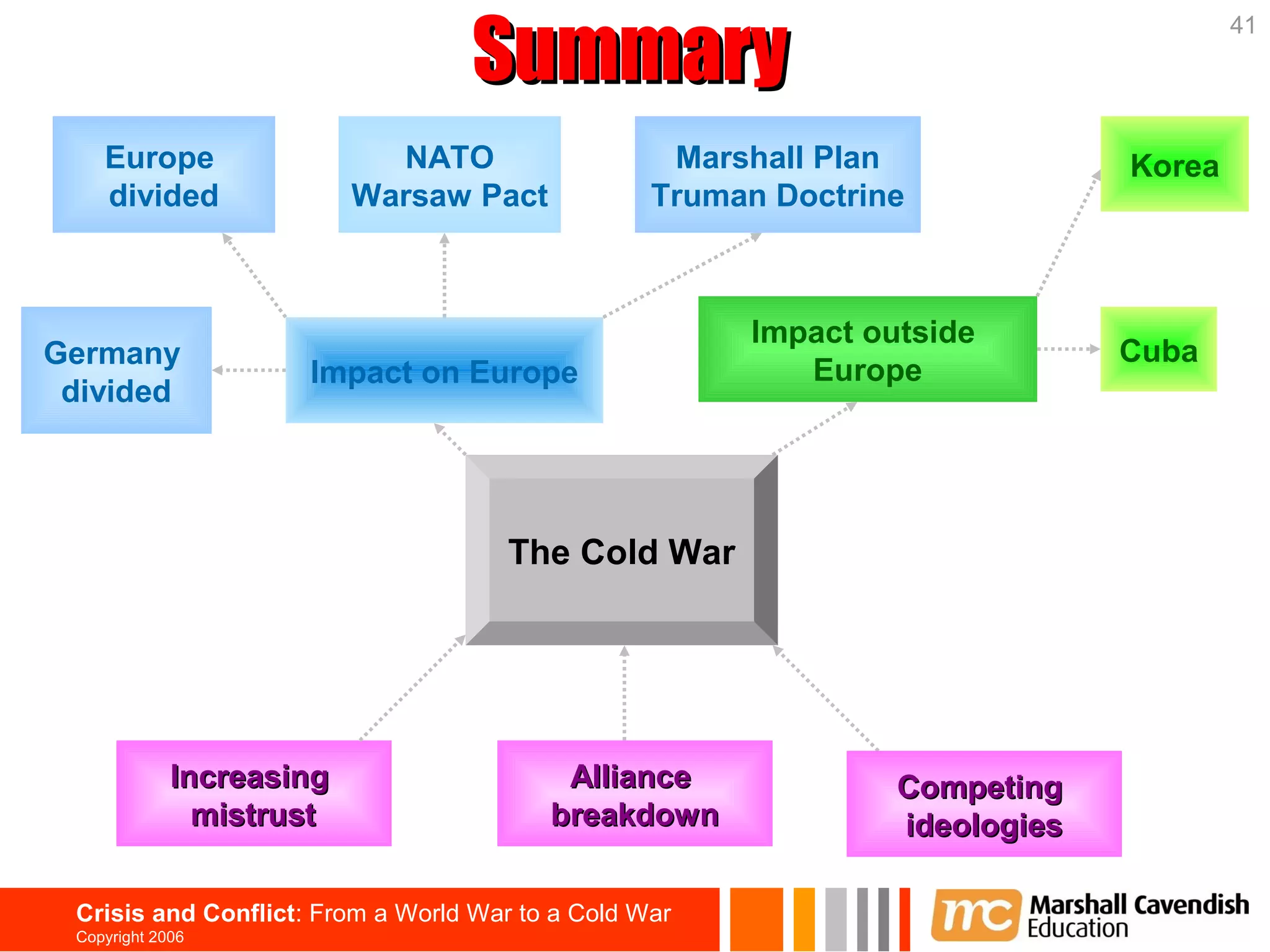 Summary

41

Europe divided

NATO
Warsaw Pact

Marshall Plan
Truman Doctrine

Korea

Germany divided

Impact on Europe

Impact outside Europe

Cuba

The Cold War

Increasing mistrust

Alliance breakdown

Competing ideologies

Crisis and Conflict: From a World War to a Cold War
Copyright 2006

mc Marshall Cavendish Education